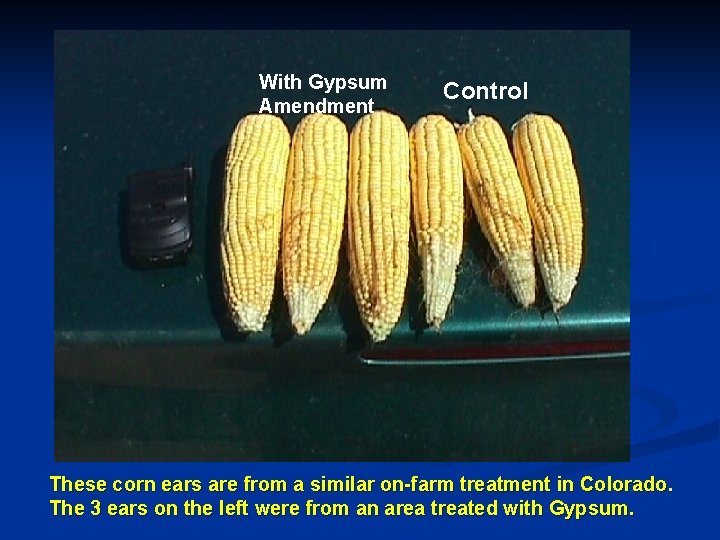 With Gypsum Amendment

Control

These corn ears are from a similar on-farm treatment in Colorado. The 3 ears on the left were from an area treated with Gypsum.